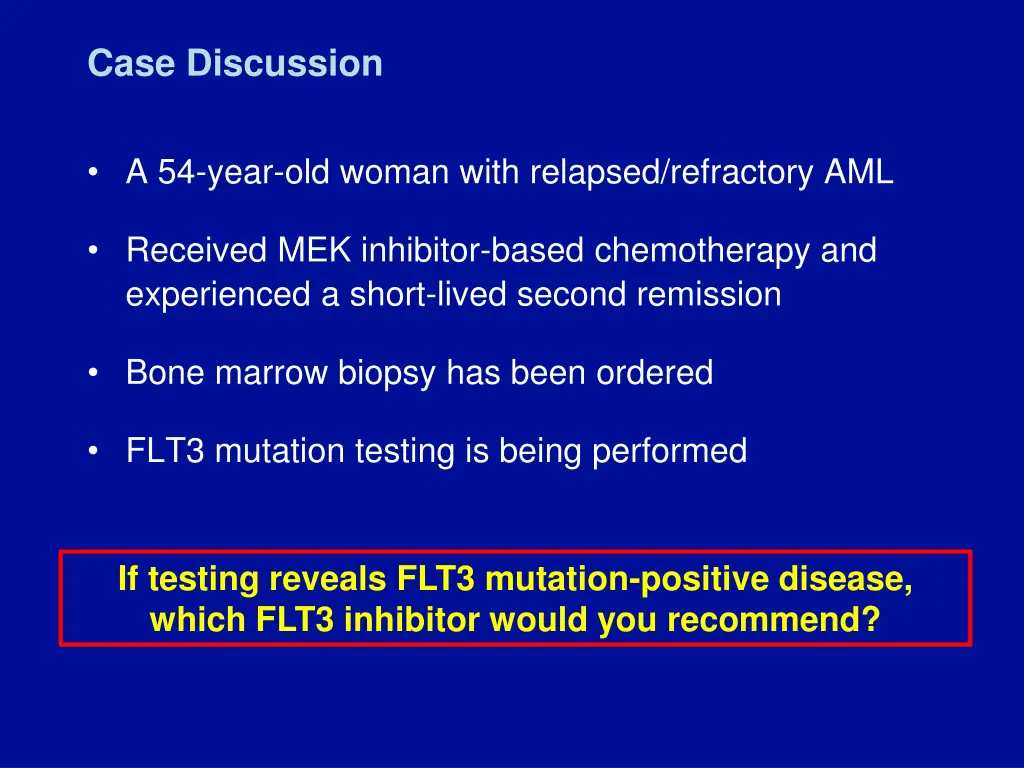 Case Discussion

• A 54-year-old woman with relapsed/refractory AML

• Received MEK inhibitor-based chemotherapy and experienced a short-lived second remission

• Bone marrow biopsy has been ordered

• FLT3 mutation testing is being performed

If testing reveals FLT3 mutation-positive disease, which FLT3 inhibitor would you recommend?